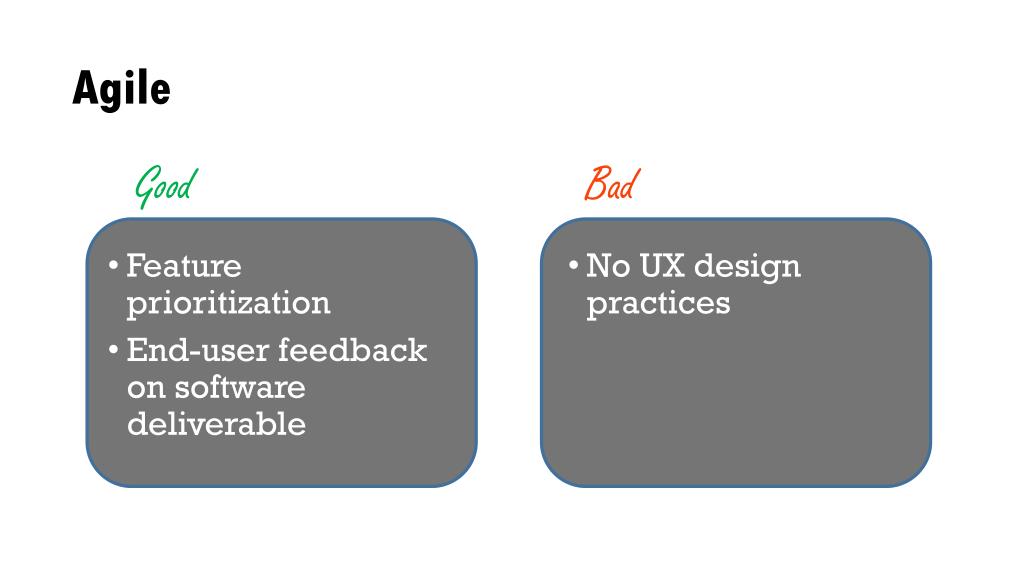 Agile

Good

• Feature prioritization
• End-user feedback on software deliverable

Bad

• No UX design practices